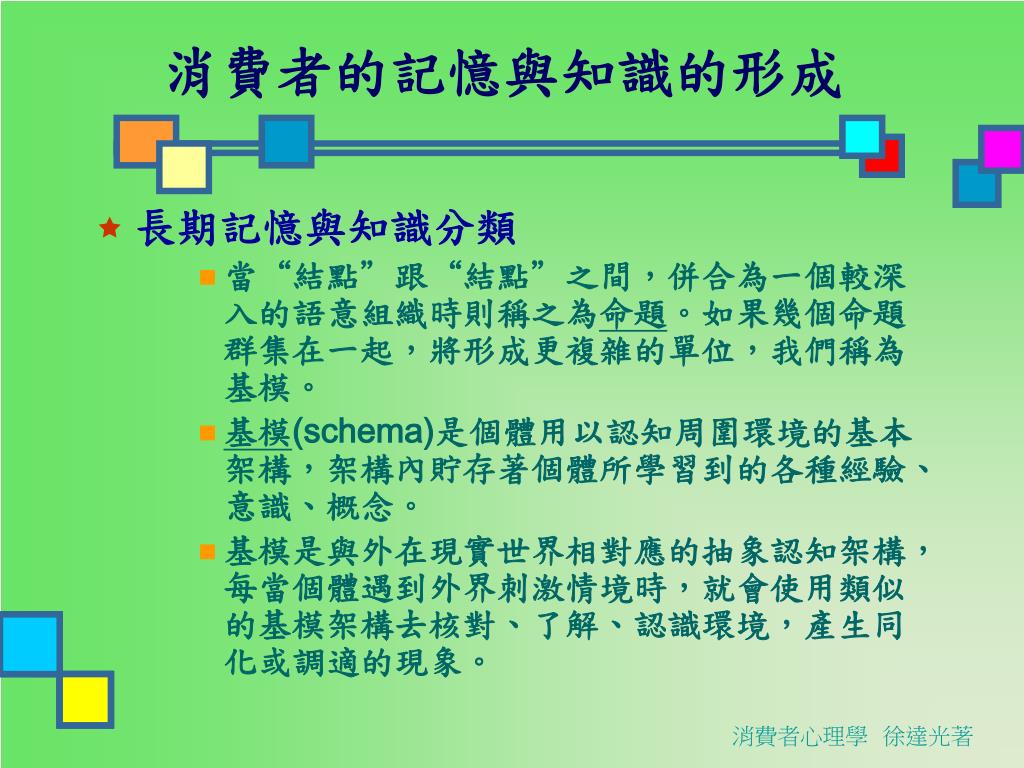 消費者的記憶與知識的形成

長期記憶與知識分類

當“結點”跟“結點”之間，併合為一個較深入的語意組織時則稱之為命題。如果幾個命題群集在一起，將形成更複雜的單位，我們稱為基模。

基模(schema)是個體用以認知周圍環境的基本架構，架構內貯存著個體所學習到的各種經驗、意識、概念。

基模是與外在現實世界相對應的抽象認知架構，每當個體遇到外界刺激情境時，就會使用類似的基模架構去核對、了解、認識環境，產生同化或調適的現象。

消費者心理學 徐達光著